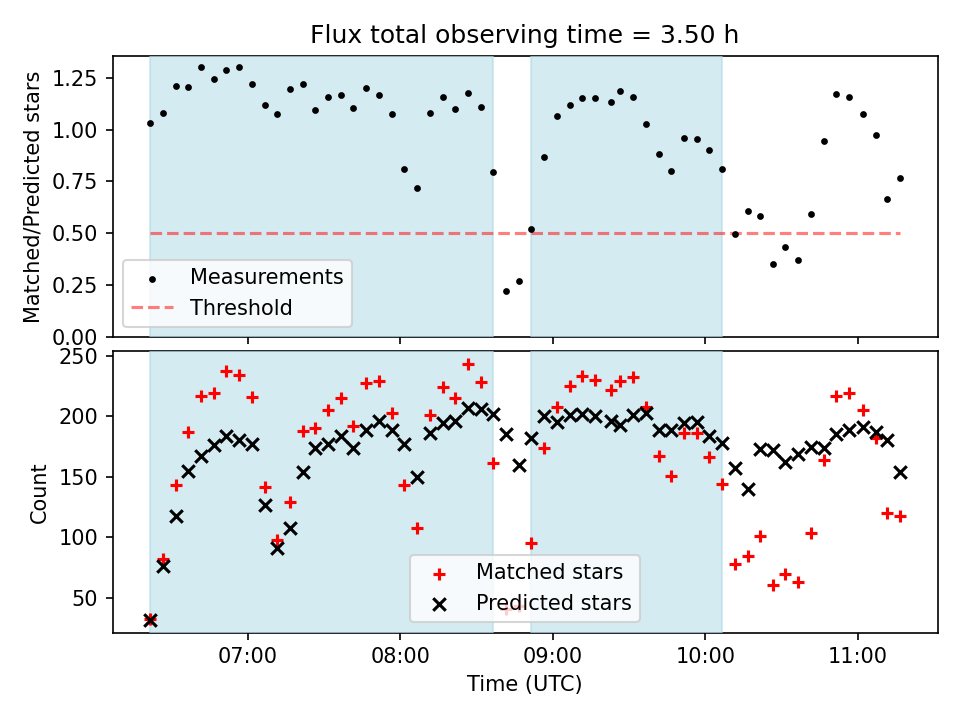 Flux total observing time = 3.50 h

Matched/Predicted stars

1.25
1.00
0.75
0.50
0.25
0.00

Measurements
Threshold

Count

250
200
150
100
50

Matched stars
Predicted stars

07:00
08:00
09:00
10:00
11:00

Time (UTC)